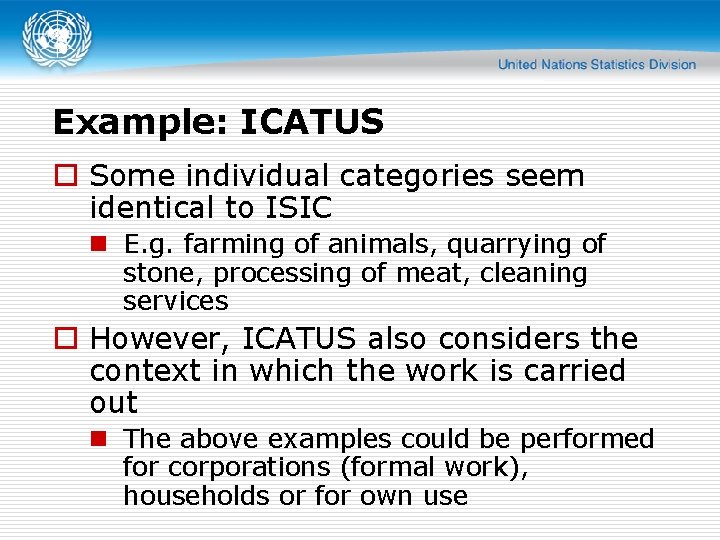 United Nations Statistics Division

Example: ICATUS

Some individual categories seem identical to ISIC

E.g. farming of animals, quarrying of stone, processing of meat, cleaning services

However, ICATUS also considers the context in which the work is carried out

The above examples could be performed for corporations (formal work), households or for own use